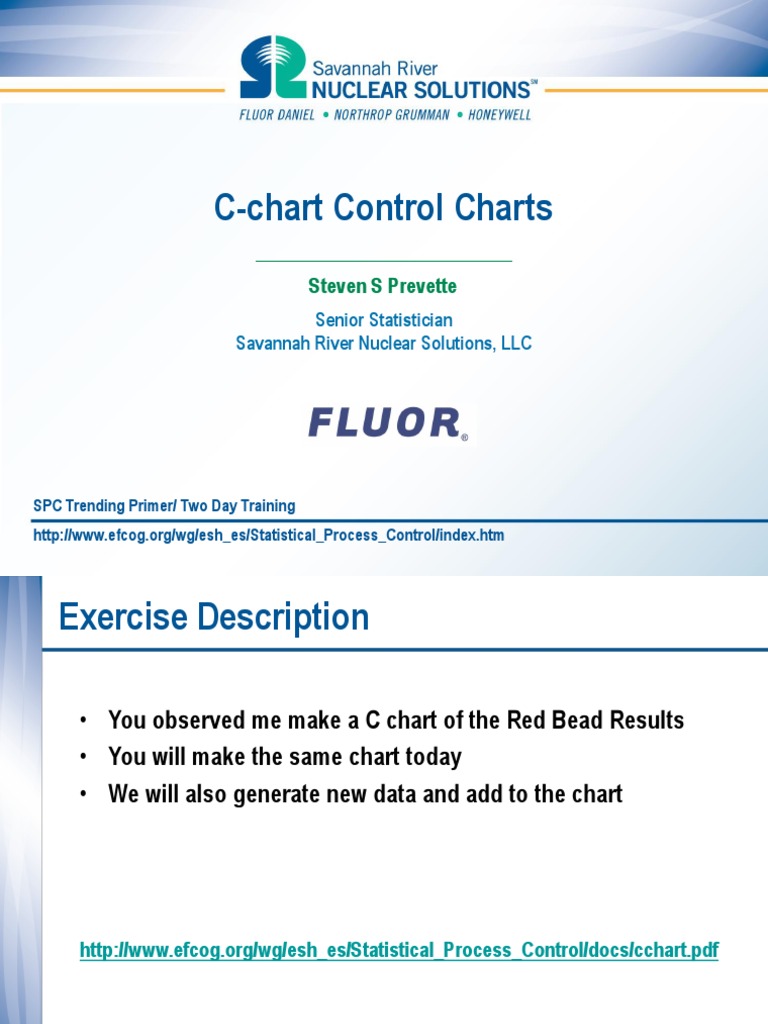 Savannah River
NUCLEAR SOLUTIONS℠
FLUOR DANIEL • NORTHROP GRUMMAN • HONEYWELL

C-chart Control Charts

Steven S Prevette

Senior Statistician
Savannah River Nuclear Solutions, LLC

FLUOR®

SPC Trending Primer/ Two Day Training

http://www.efcog.org/wg/esh_es/Statistical_Process_Control/index.htm

Exercise Description

• You observed me make a C chart of the Red Bead Results
• You will make the same chart today
• We will also generate new data and add to the chart

http://www.efcog.org/wg/esh_es/Statistical_Process_Control/docs/cchart.pdf